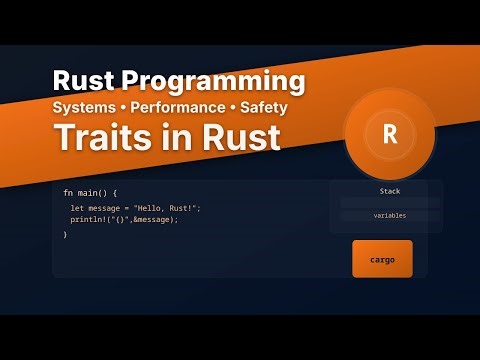 Rust Programming
Systems • Performance • Safety
Traits in Rust

R

fn main() {
let message = "Hello, Rust!";
println!("()",&message);
}

Stack
variables

cargo